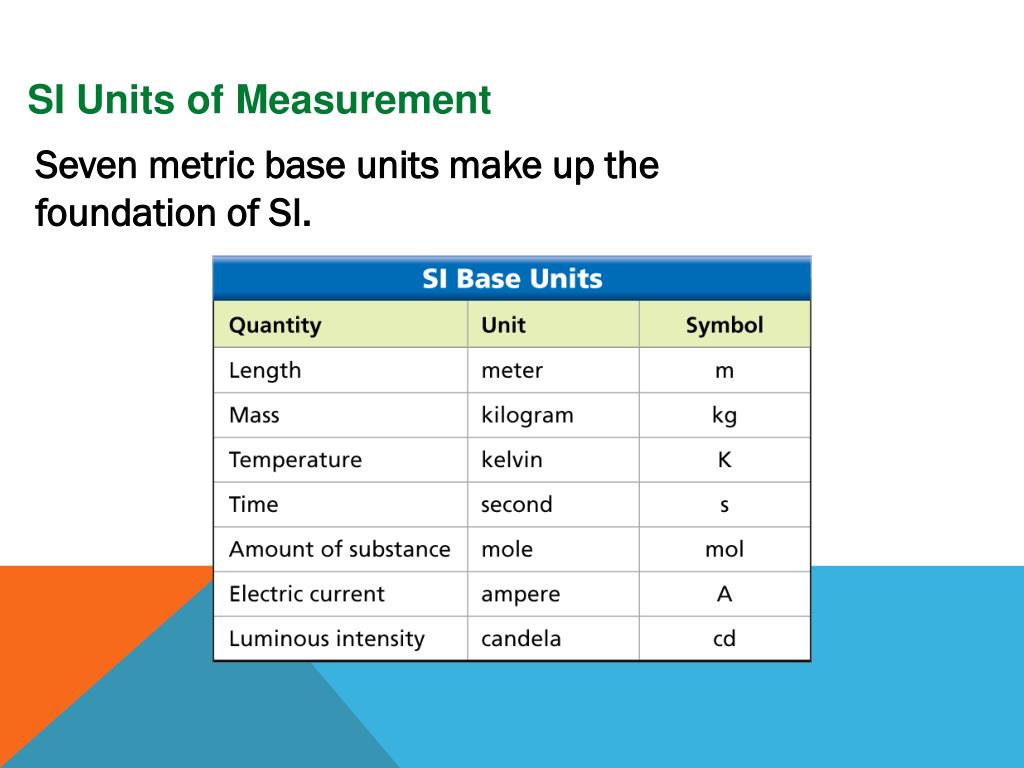 SI Units of Measurement

Seven metric base units make up the foundation of SI.

SI Base Units

| Quantity | Unit | Symbol |
|---|---|---|
| Length | meter | m |
| Mass | kilogram | kg |
| Temperature | kelvin | K |
| Time | second | s |
| Amount of substance | mole | mol |
| Electric current | ampere | A |
| Luminous intensity | candela | cd |